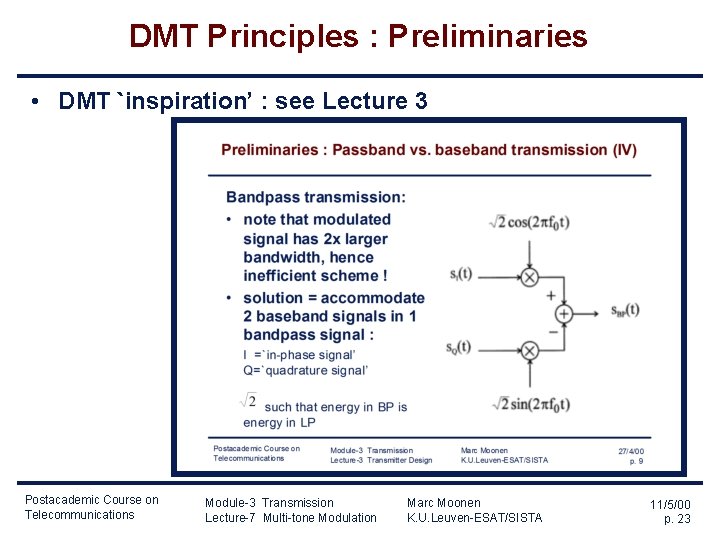 DMT Principles : Preliminaries

• DMT `inspiration' : see Lecture 3

Preliminaries : Passband vs. baseband transmission (IV)

Bandpass transmission:

• note that modulated signal has 2x larger bandwidth, hence inefficient scheme !

• solution = accommodate 2 baseband signals in 1 bandpass signal :

I =`in-phase signal'
Q=`quadrature signal'

$\sqrt{2}$ such that energy in BP is energy in LP

$\sqrt{2}\cos(2\pi f_0 t)$

$s_I(t)$

+

$s_{BP}(t)$

−

$s_Q(t)$

$\sqrt{2}\sin(2\pi f_0 t)$

Postacademic Course on Telecommunications

Module-3 Transmission
Lecture-3 Transmitter Design

Marc Moonen
K.U.Leuven-ESAT/SISTA

27/4/00
p. 9

Postacademic Course on Telecommunications

Module-3 Transmission
Lecture-7 Multi-tone Modulation

Marc Moonen
K.U.Leuven-ESAT/SISTA

11/5/00
p. 23